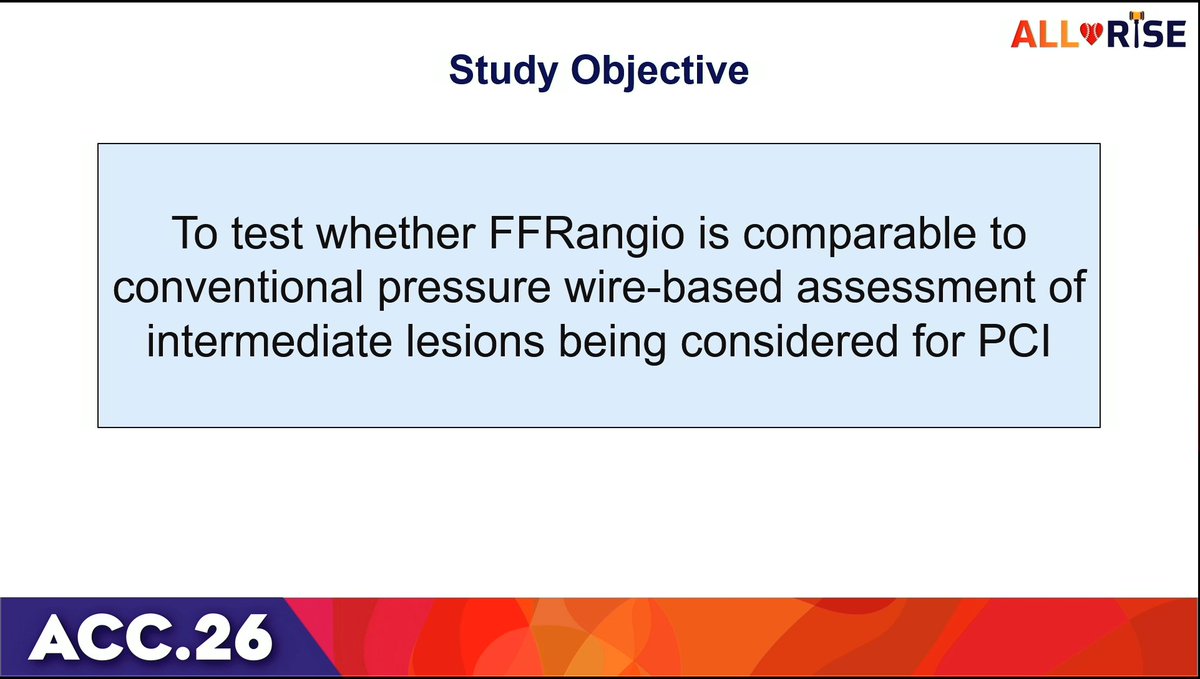 ALL RISE

Study Objective

To test whether FFRangio is comparable to conventional pressure wire-based assessment of intermediate lesions being considered for PCI

ACC.26